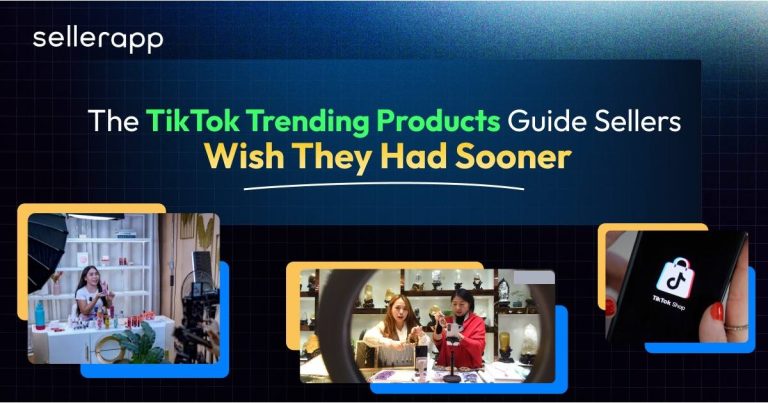 sellerapp

The TikTok Trending Products Guide Sellers Wish They Had Sooner

TikTok Shop